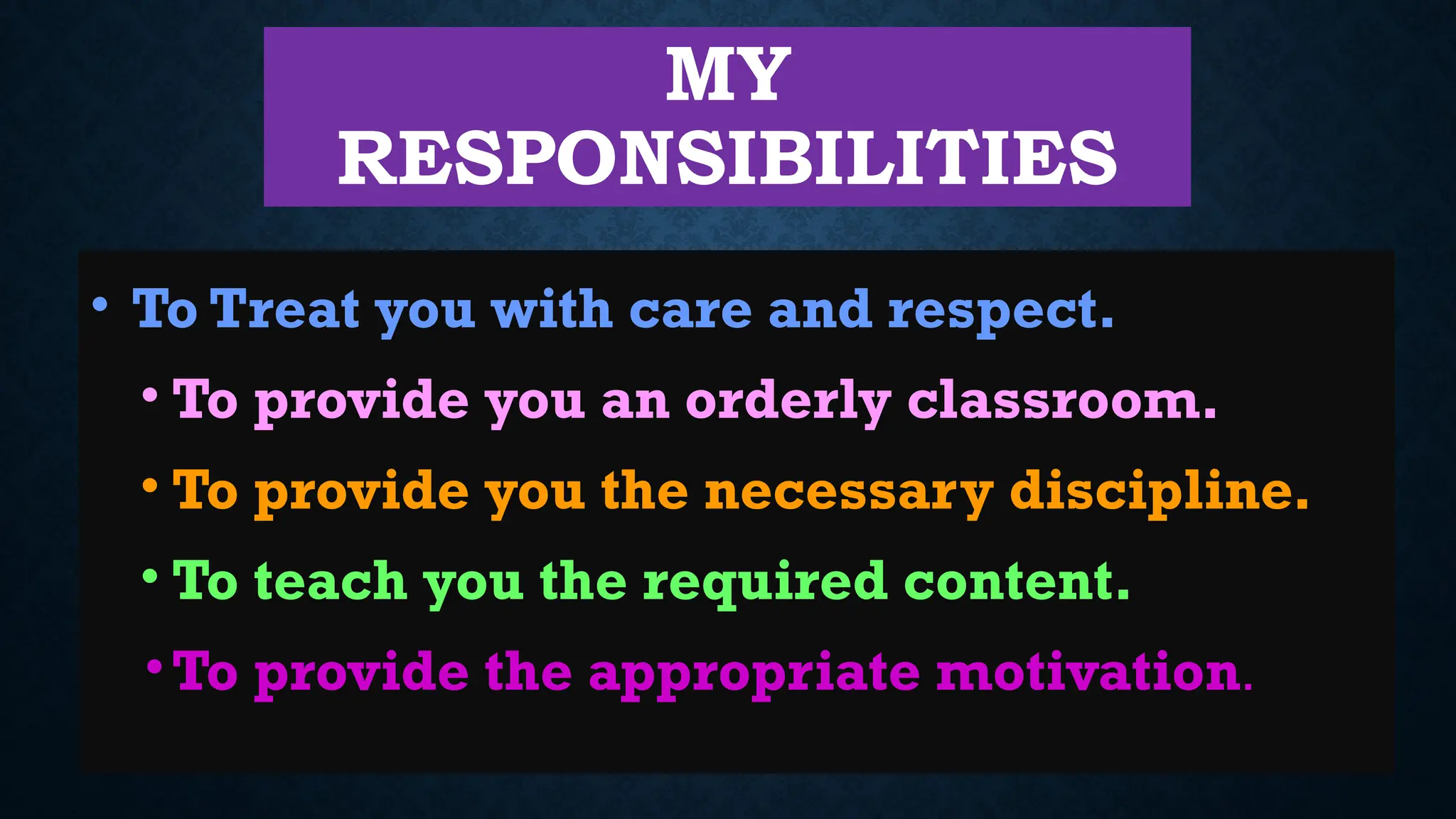 MY RESPONSIBILITIES

• To Treat you with care and respect.

• To provide you an orderly classroom.

• To provide you the necessary discipline.

• To teach you the required content.

• To provide the appropriate motivation.